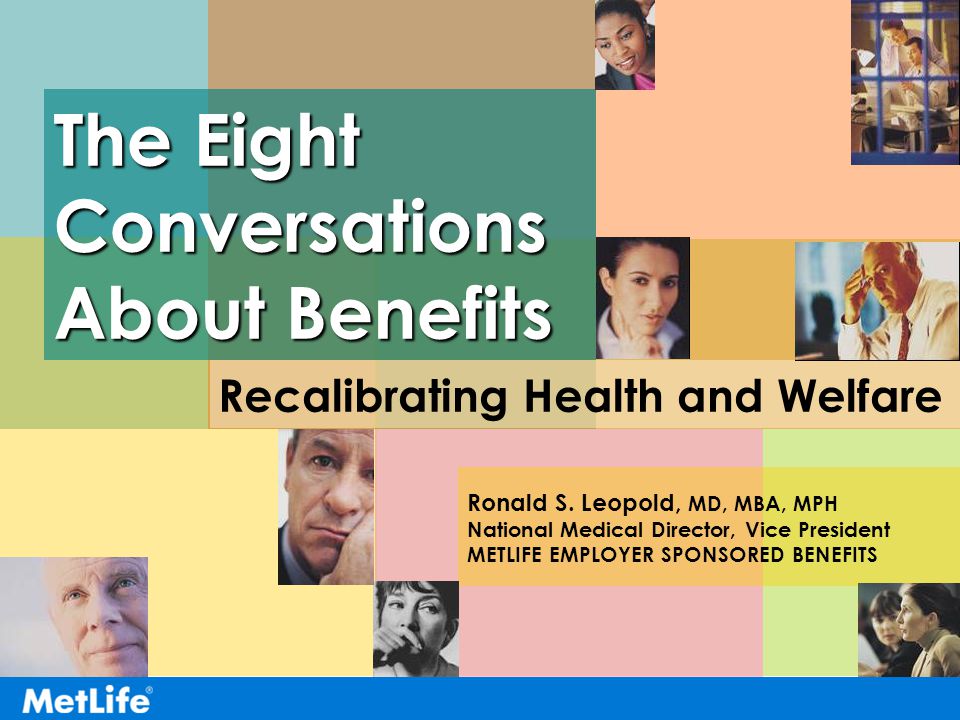 The Eight Conversations About Benefits

Recalibrating Health and Welfare

Ronald S. Leopold, MD, MBA, MPH
National Medical Director, Vice President
METLIFE EMPLOYER SPONSORED BENEFITS

MetLife®